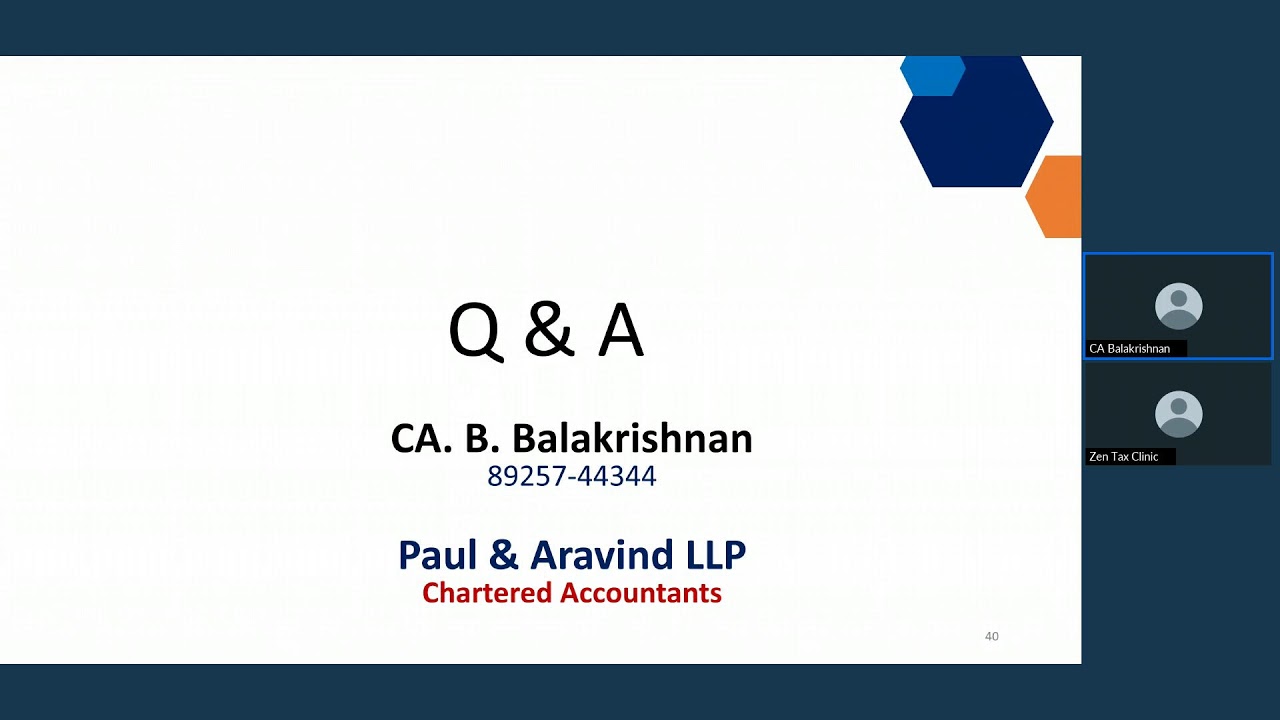 Q & A

CA. B. Balakrishnan
89257-44344

Paul & Aravind LLP
Chartered Accountants

40

CA Balakrishnan

Zen Tax Clinic